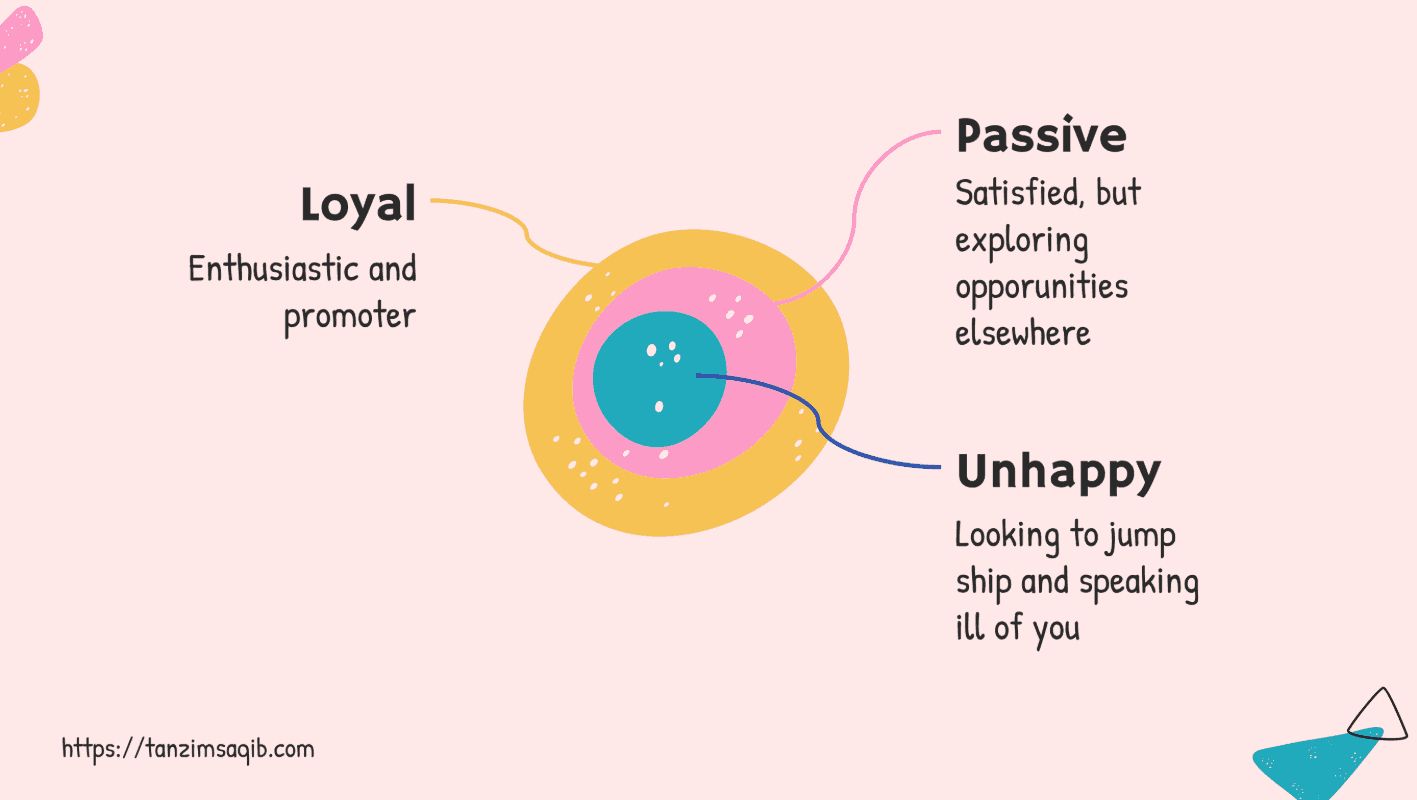 Loyal

Enthusiastic and promoter

Passive

Satisfied, but exploring opporunities elsewhere

Unhappy

Looking to jump ship and speaking ill of you

https://tanzimsaqib.com